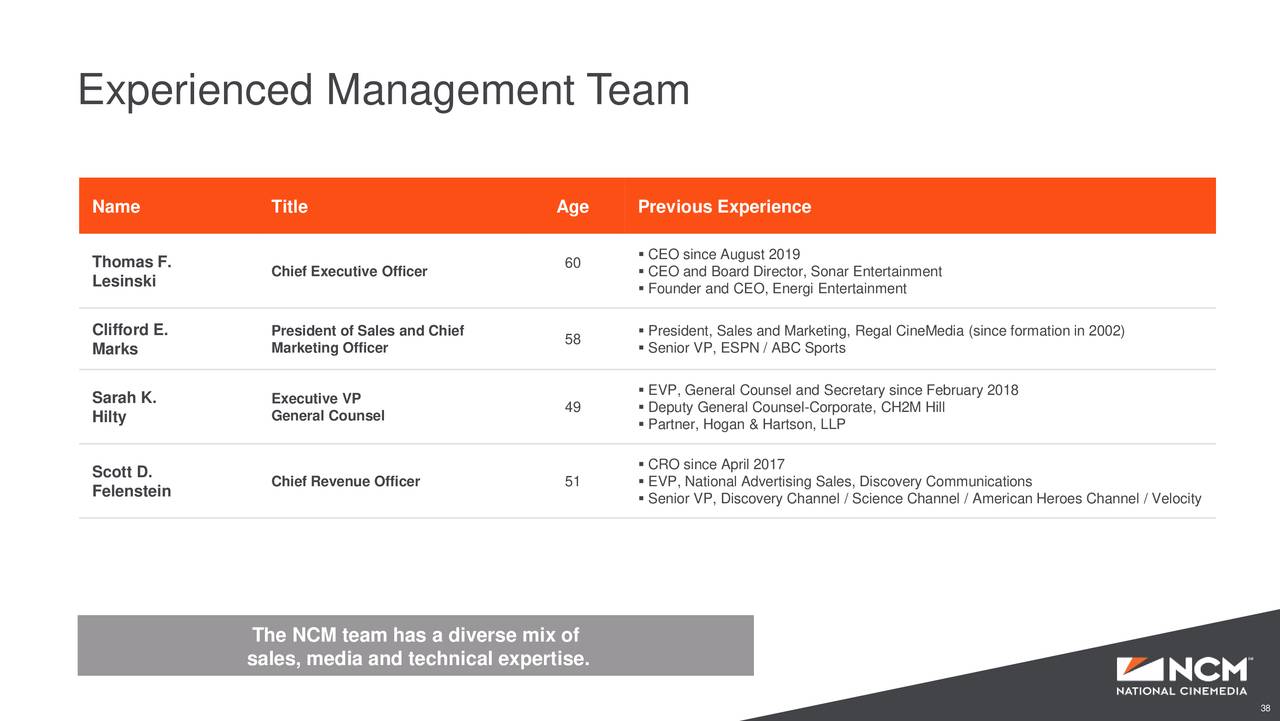 Experienced Management Team

| Name | Title | Age | Previous Experience |
|---|---|---|---|
| Thomas F. Lesinski | Chief Executive Officer | 60 | ▪ CEO since August 2019 ▪ CEO and Board Director, Sonar Entertainment ▪ Founder and CEO, Energi Entertainment |
| Clifford E. Marks | President of Sales and Chief Marketing Officer | 58 | ▪ President, Sales and Marketing, Regal CineMedia (since formation in 2002) ▪ Senior VP, ESPN / ABC Sports |
| Sarah K. Hilty | Executive VP General Counsel | 49 | ▪ EVP, General Counsel and Secretary since February 2018 ▪ Deputy General Counsel-Corporate, CH2M Hill ▪ Partner, Hogan & Hartson, LLP |
| Scott D. Felenstein | Chief Revenue Officer | 51 | ▪ CRO since April 2017 ▪ EVP, National Advertising Sales, Discovery Communications ▪ Senior VP, Discovery Channel / Science Channel / American Heroes Channel / Velocity |

The NCM team has a diverse mix of sales, media and technical expertise.

NCM
NATIONAL CINEMEDIA

38